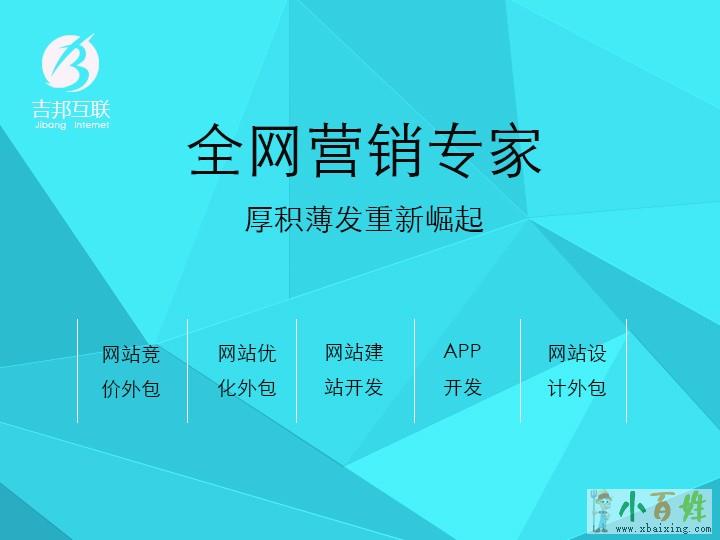 吉邦互联
Jibang Internet

全网营销专家

厚积薄发重新崛起

网站竞价外包

网站优化外包

网站建站开发

APP开发

网站设计外包

小百姓
www.xbaixing.com